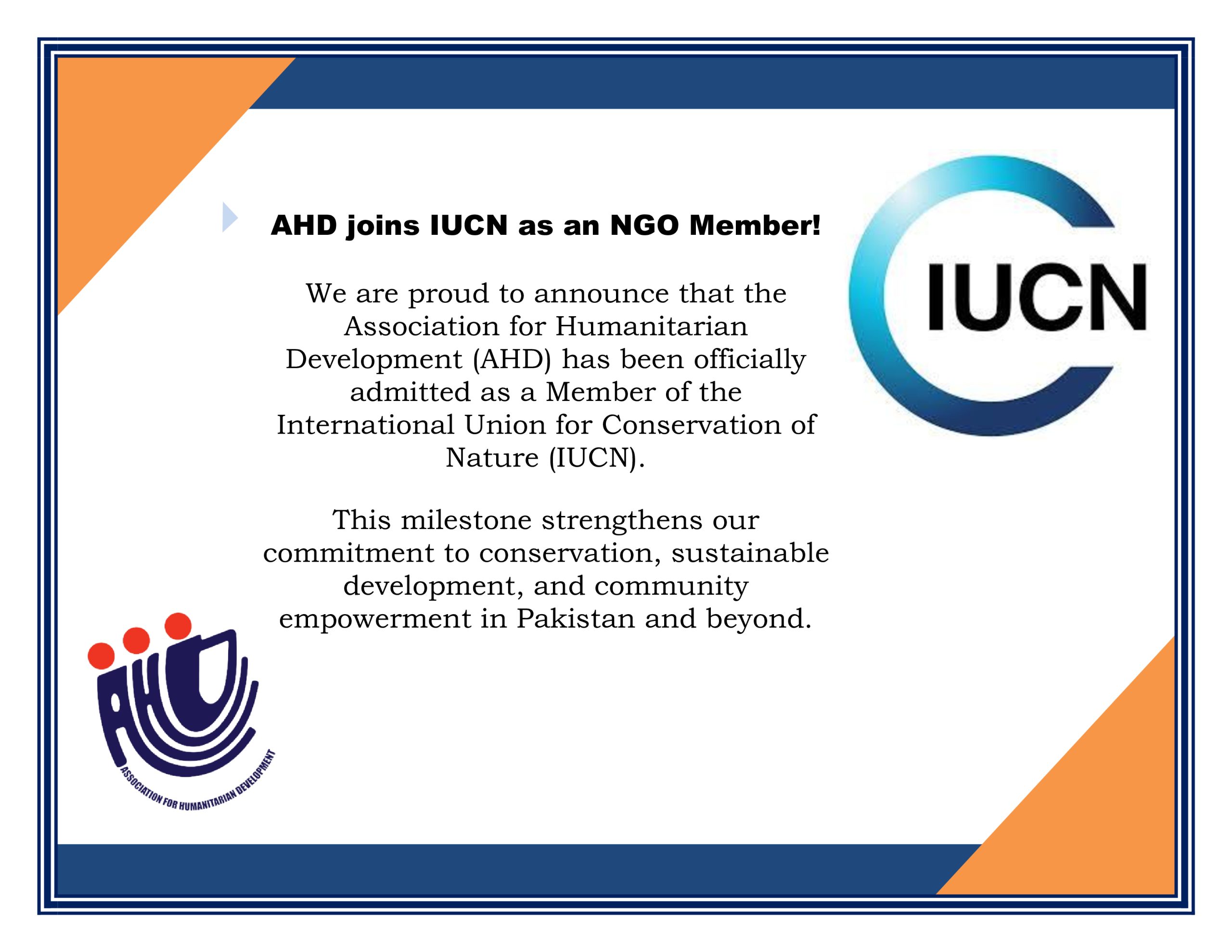 AHD joins IUCN as an NGO Member!

We are proud to announce that the Association for Humanitarian Development (AHD) has been officially admitted as a Member of the International Union for Conservation of Nature (IUCN).

This milestone strengthens our commitment to conservation, sustainable development, and community empowerment in Pakistan and beyond.

IUCN

AHD
ASSOCIATION FOR HUMANITARIAN DEVELOPMENT